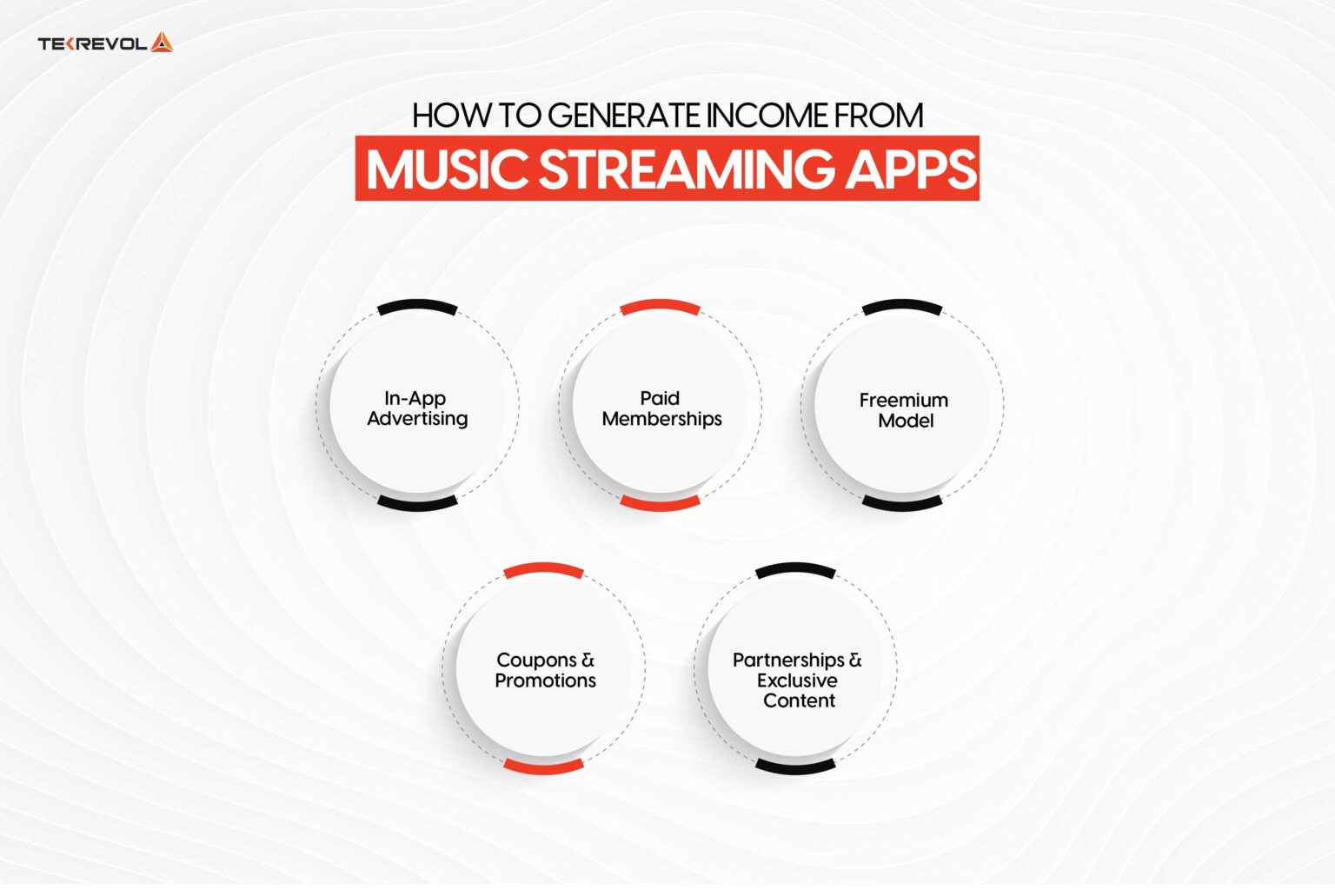 TEKREVOL

HOW TO GENERATE INCOME FROM
MUSIC STREAMING APPS

In-App Advertising

Paid Memberships

Freemium Model

Coupons & Promotions

Partnerships & Exclusive Content